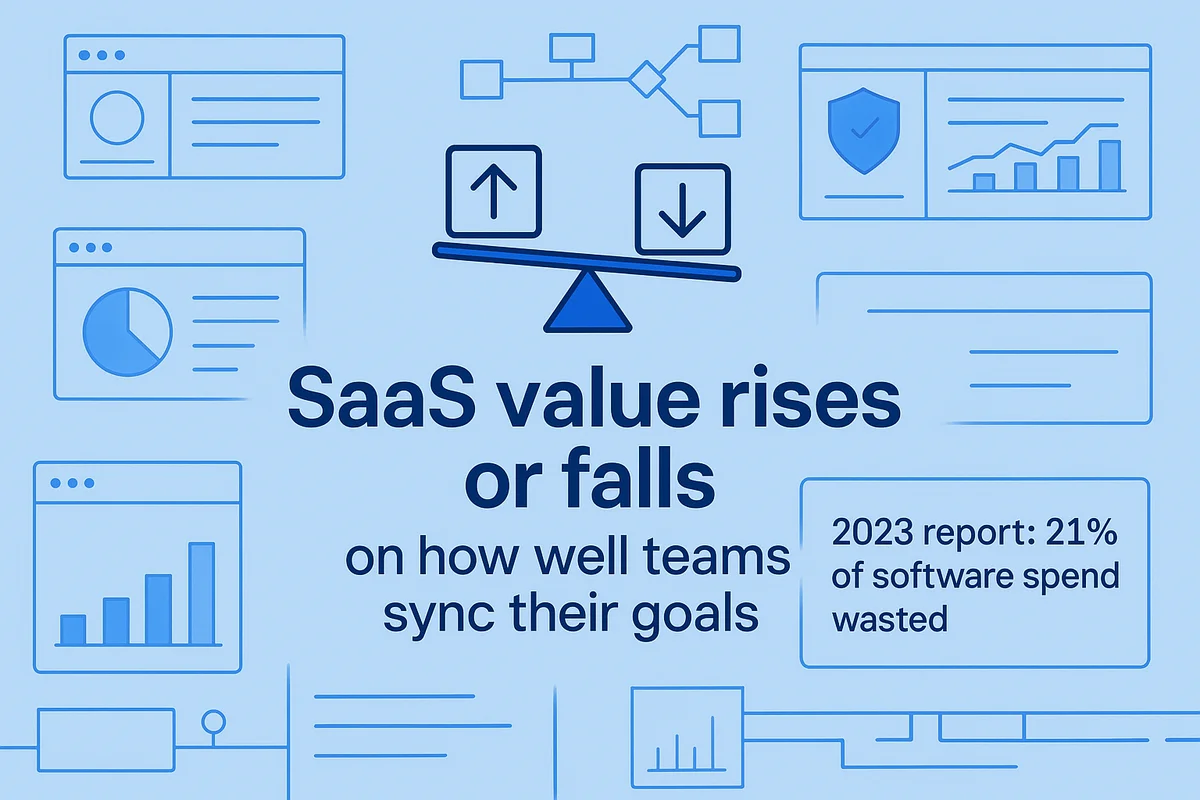 SaaS value rises or falls

on how well teams sync their goals

2023 report: 21% of software spend wasted